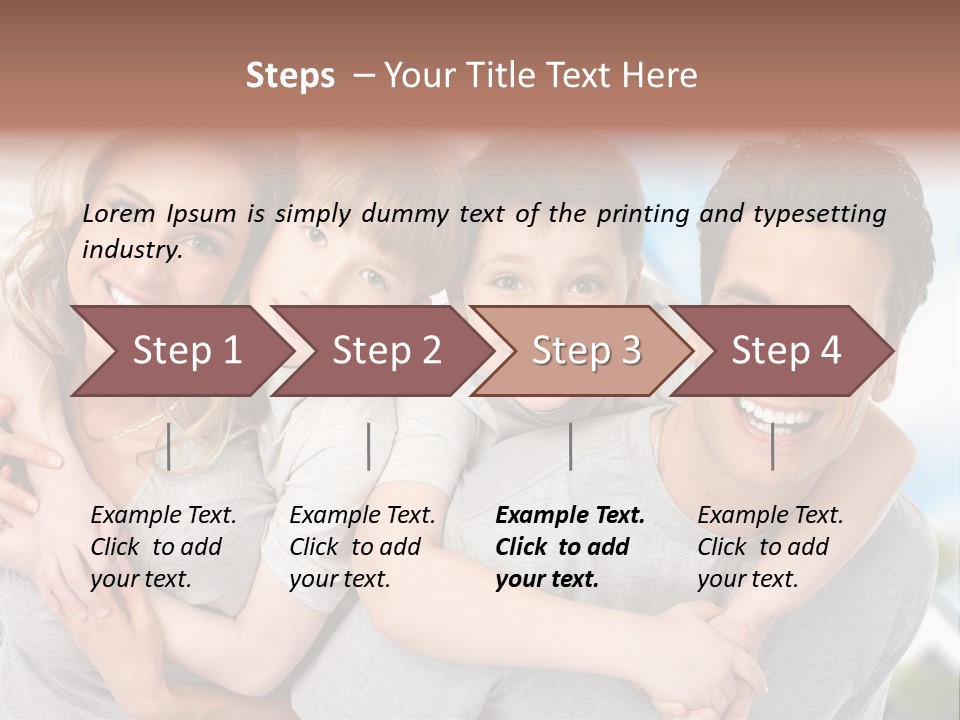 Steps – Your Title Text Here

Lorem Ipsum is simply dummy text of the printing and typesetting industry.

Step 1

Step 2

Step 3

Step 4

Example Text. Click to add your text.

Example Text. Click to add your text.

Example Text. Click to add your text.

Example Text. Click to add your text.